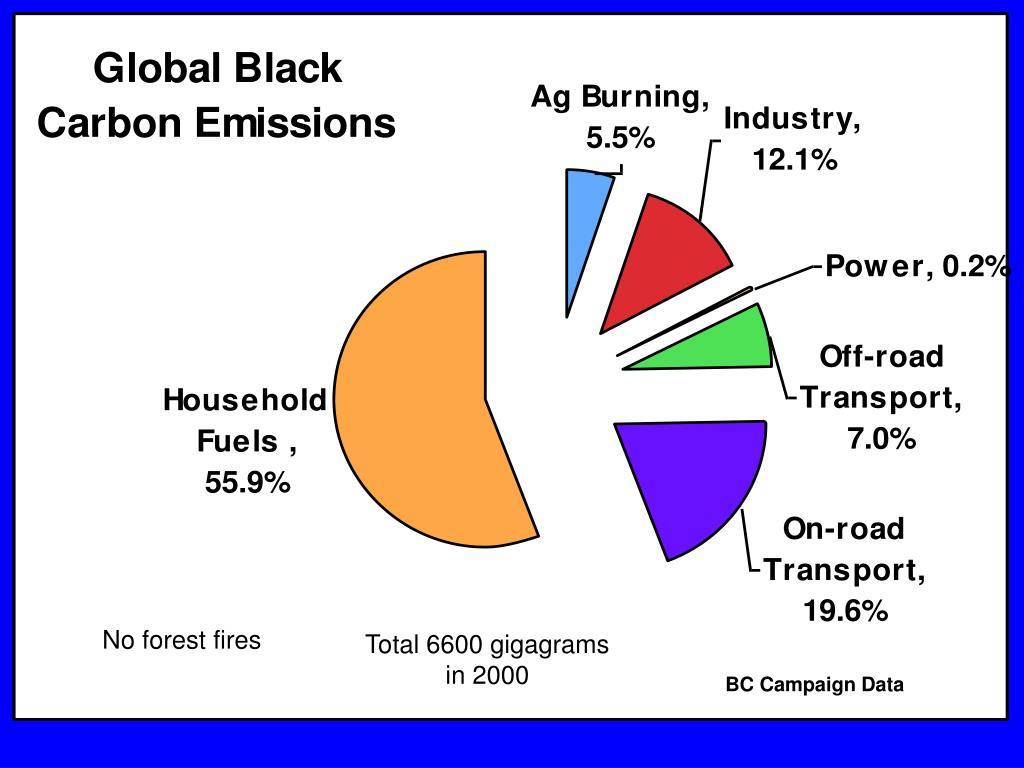 Global Black Carbon Emissions

Ag Burning, 5.5%

Industry, 12.1%

Power, 0.2%

Off-road Transport, 7.0%

On-road Transport, 19.6%

Household Fuels , 55.9%

No forest fires

Total 6600 gigagrams in 2000

BC Campaign Data